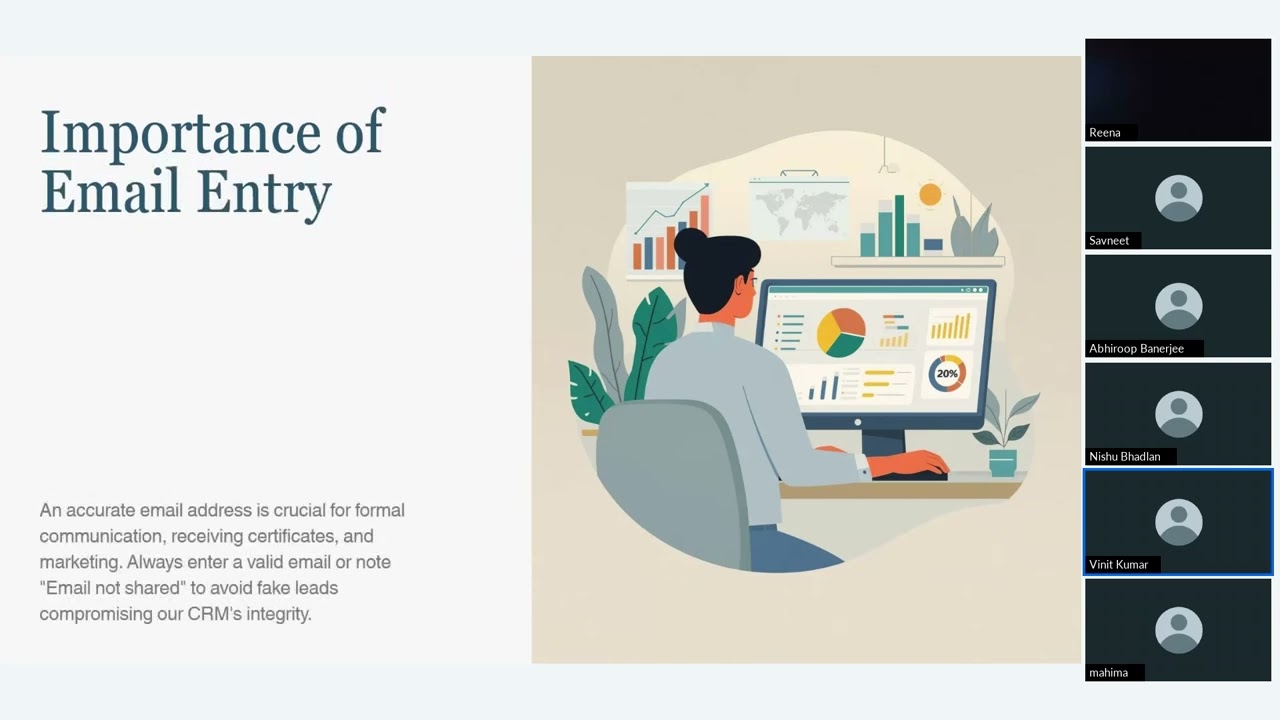 Importance of Email Entry

An accurate email address is crucial for formal communication, receiving certificates, and marketing. Always enter a valid email or note "Email not shared" to avoid fake leads compromising our CRM's integrity.

20%

Reena

Savneet

Abhiroop Banerjee

Nishu Bhadlan

Vinit Kumar

mahima